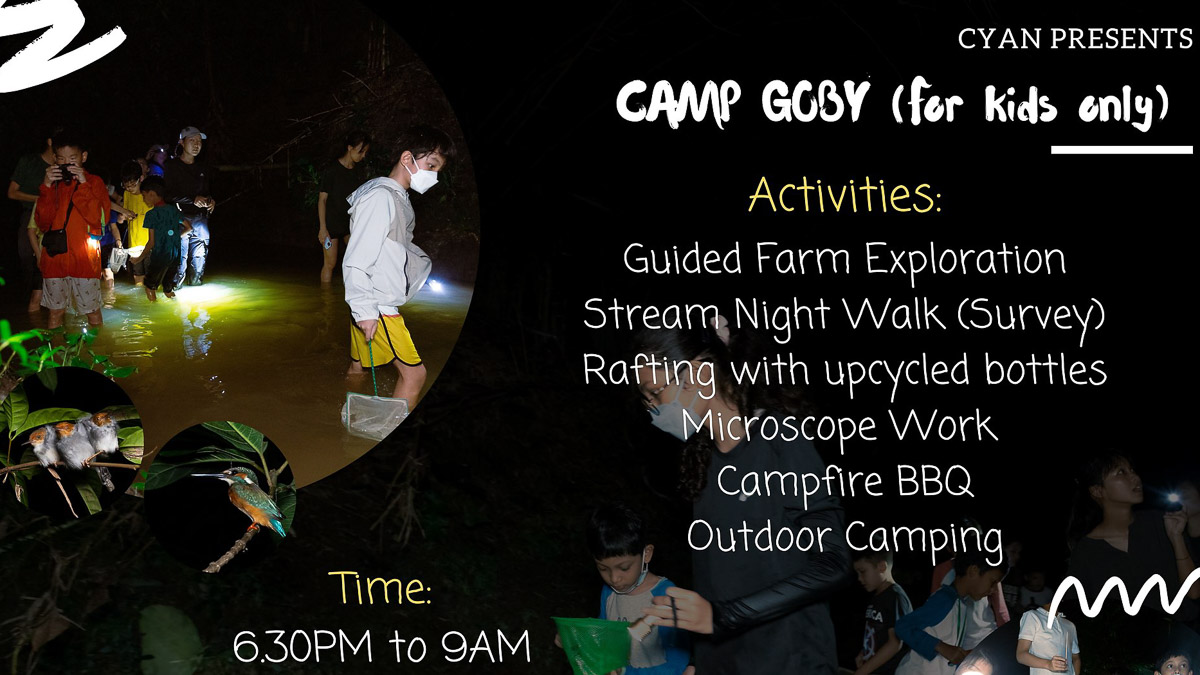 CYAN PRESENTS

CAMP GOBY (for kids only)

Activities:
Guided Farm Exploration
Stream Night Walk (Survey)
Rafting with upcycled bottles
Microscope Work
Campfire BBQ
Outdoor Camping

Time:
6.30PM to 9AM